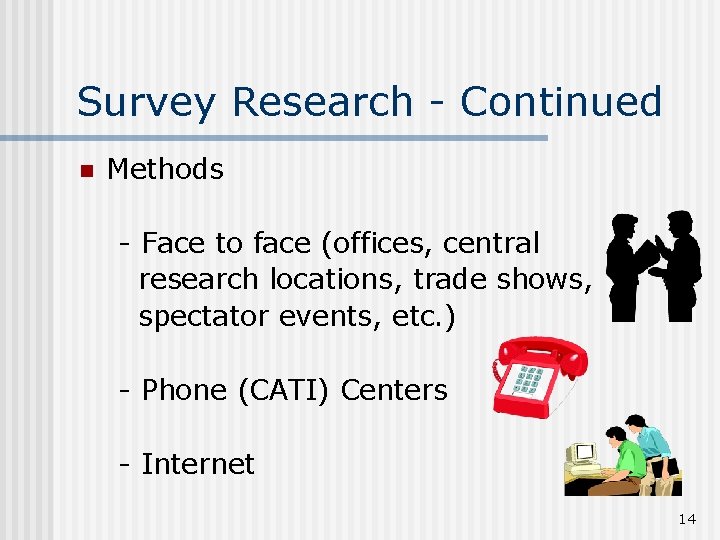 Survey Research - Continued

Methods

- Face to face (offices, central research locations, trade shows, spectator events, etc.)

- Phone (CATI) Centers

- Internet

14